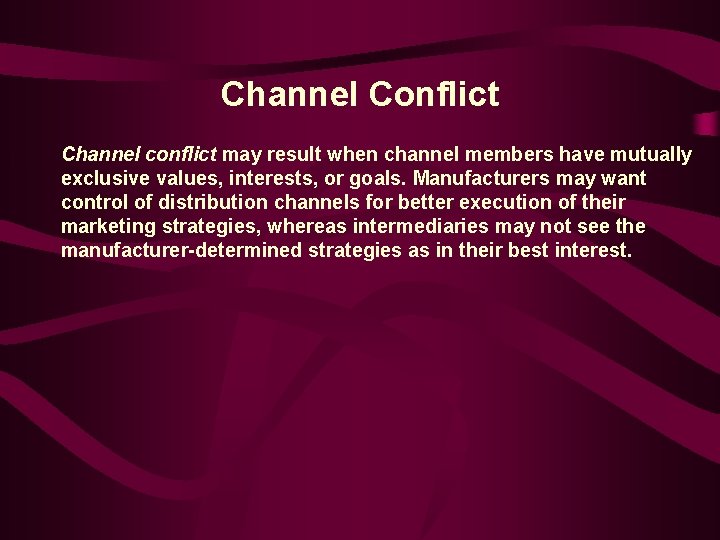 Channel Conflict

Channel conflict may result when channel members have mutually exclusive values, interests, or goals. Manufacturers may want control of distribution channels for better execution of their marketing strategies, whereas intermediaries may not see the manufacturer-determined strategies as in their best interest.